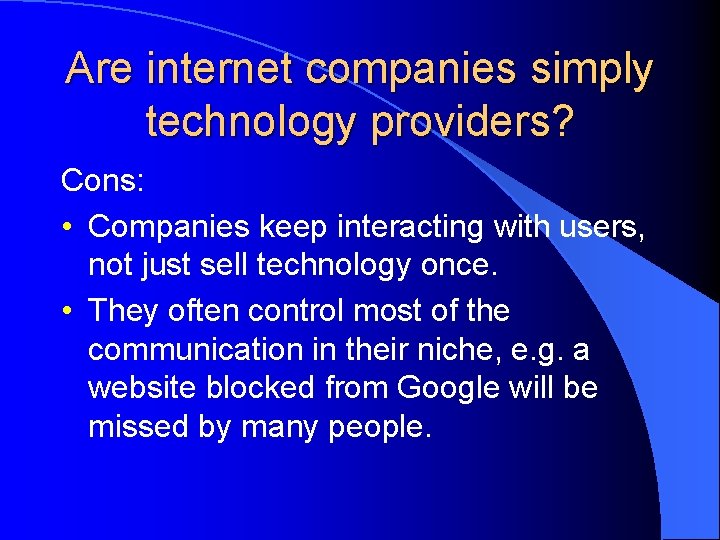 Are internet companies simply technology providers?

Cons:

• Companies keep interacting with users, not just sell technology once.

• They often control most of the communication in their niche, e.g. a website blocked from Google will be missed by many people.